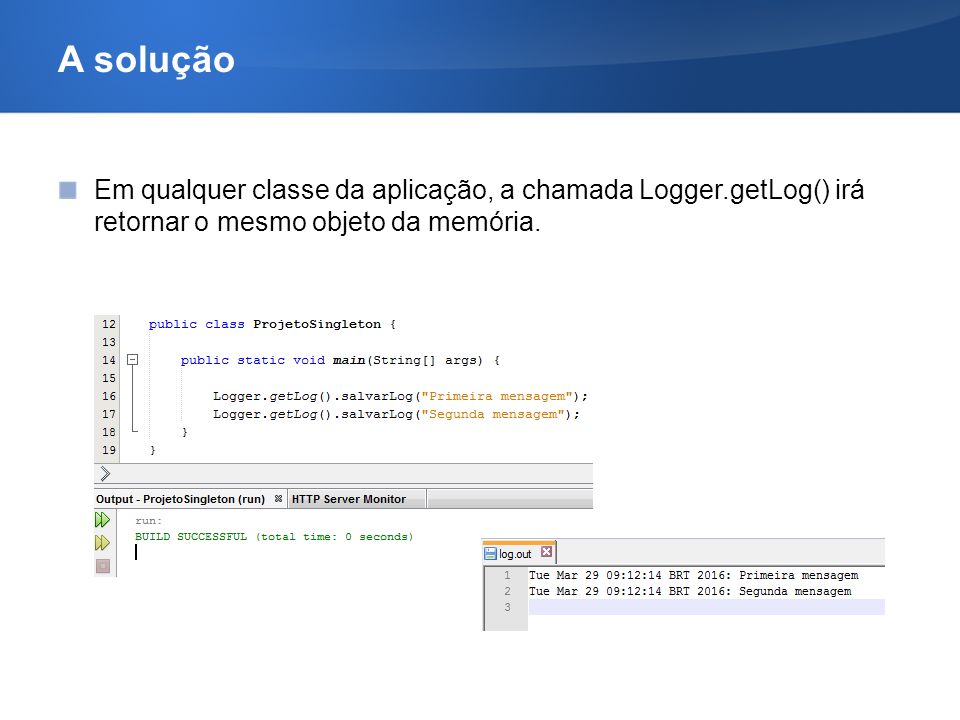 A solução

Em qualquer classe da aplicação, a chamada Logger.getLog() irá retornar o mesmo objeto da memória.

12 public class ProjetoSingleton {
13
14 public static void main(String[] args) {
15
16 Logger.getLog().salvarLog("Primeira mensagem");
17 Logger.getLog().salvarLog("Segunda mensagem");
18 }
19 }

Output - ProjetoSingleton (run) HTTP Server Monitor

run:
BUILD SUCCESSFUL (total time: 0 seconds)

log.out

1 Tue Mar 29 09:12:14 BRT 2016: Primeira mensagem
2 Tue Mar 29 09:12:14 BRT 2016: Segunda mensagem
3